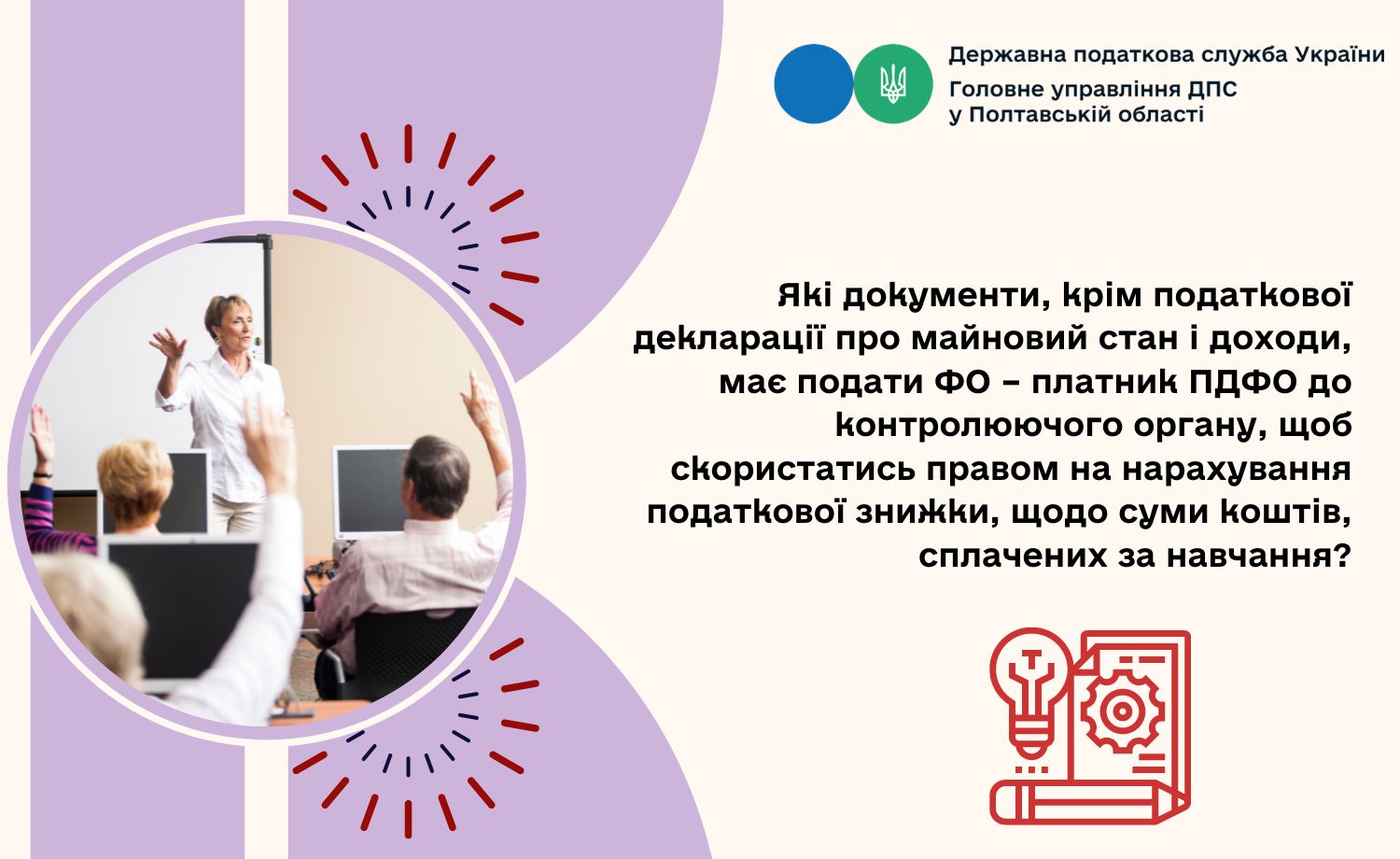 Державна податкова служба України
Головне управління ДПС
у Полтавській області

Які документи, крім податкової декларації про майновий стан і доходи, має подати ФО – платник ПДФО до контролюючого органу, щоб скористатись правом на нарахування податкової знижки, щодо суми коштів, сплачених за навчання?